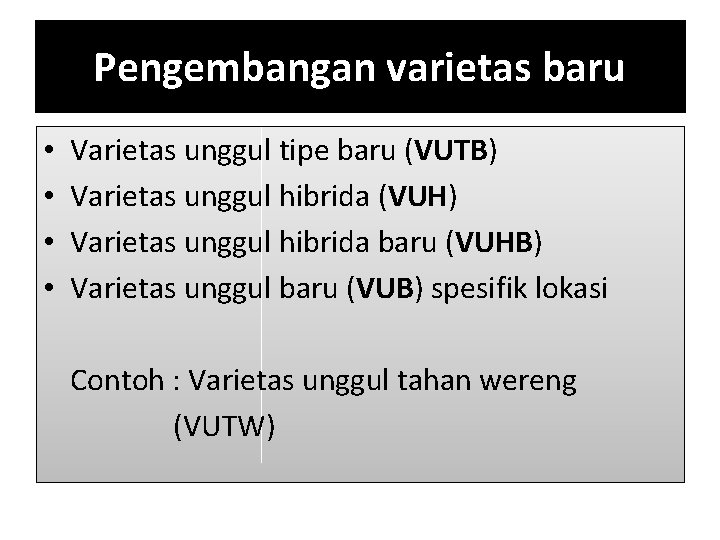 Pengembangan varietas baru

• Varietas unggul tipe baru (VUTB)
• Varietas unggul hibrida (VUH)
• Varietas unggul hibrida baru (VUHB)
• Varietas unggul baru (VUB) spesifik lokasi

Contoh : Varietas unggul tahan wereng (VUTW)